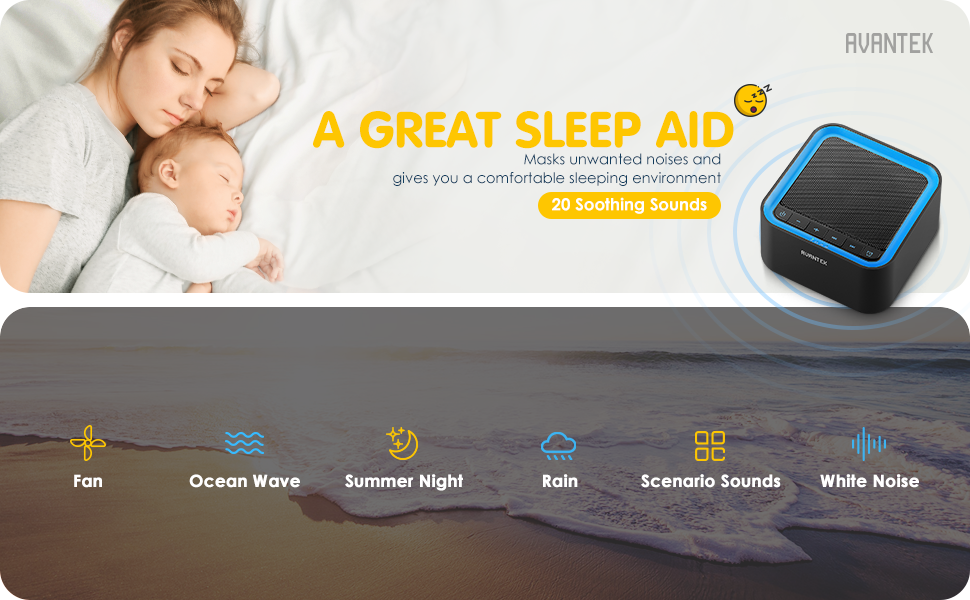 AVANTEK

A GREAT SLEEP AID

Masks unwanted noises and gives you a comfortable sleeping environment

20 Soothing Sounds

AVANTEK

Fan

Ocean Wave

Summer Night

Rain

Scenario Sounds

White Noise